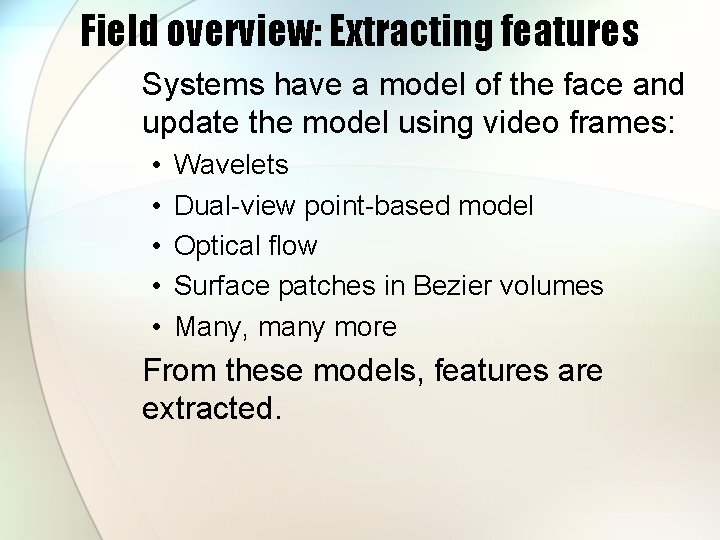 Field overview: Extracting features

Systems have a model of the face and update the model using video frames:

• Wavelets
• Dual-view point-based model
• Optical flow
• Surface patches in Bezier volumes
• Many, many more

From these models, features are extracted.